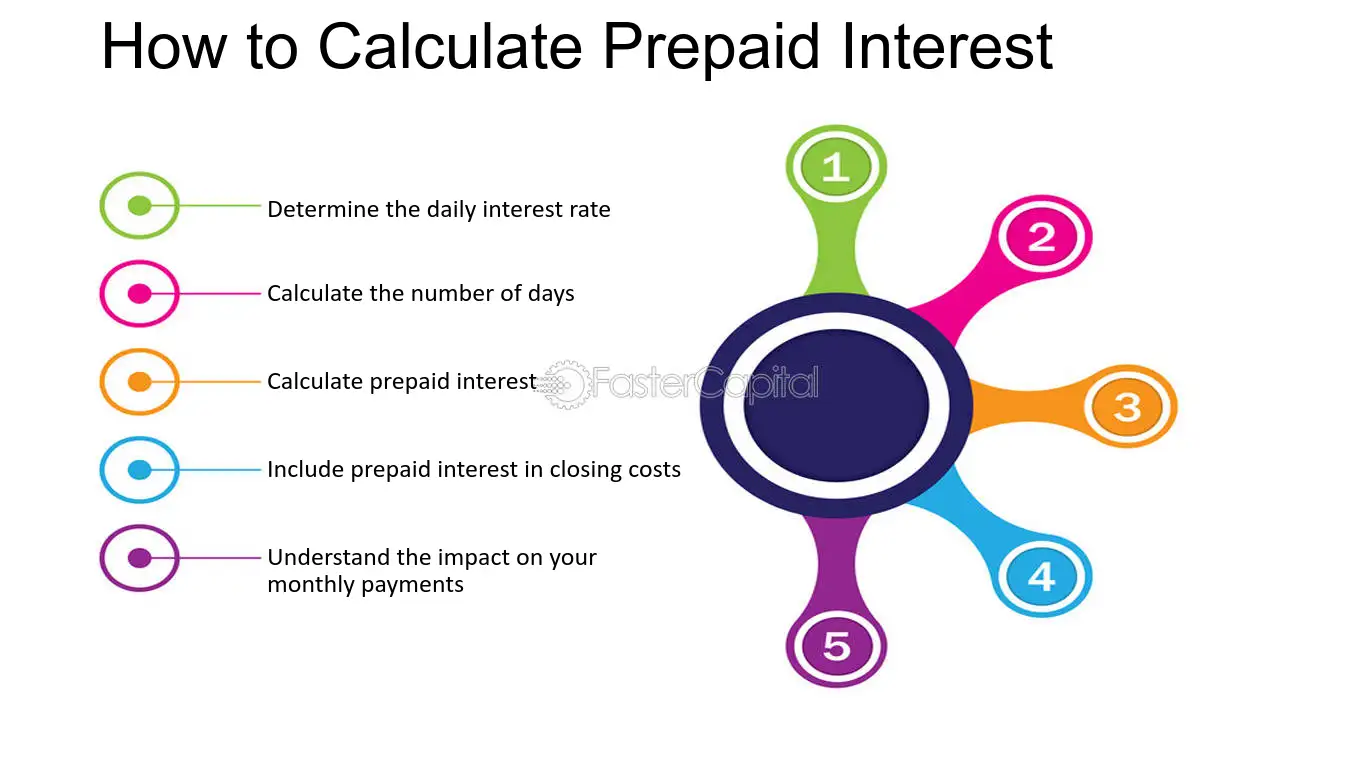 How to Calculate Prepaid Interest

Determine the daily interest rate

Calculate the number of days

Calculate prepaid interest

Include prepaid interest in closing costs

Understand the impact on your monthly payments

FasterCapital

1

2

3

4

5